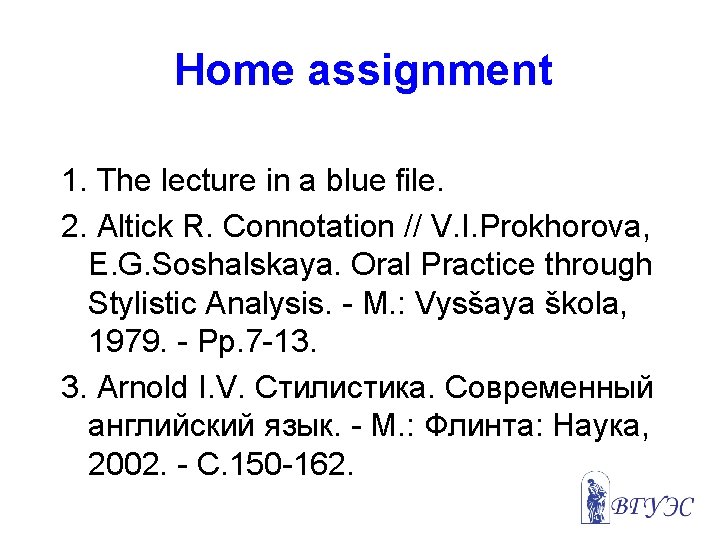 Home assignment

1. The lecture in a blue file.

2. Altick R. Connotation // V.I.Prokhorova, E.G.Soshalskaya. Oral Practice through Stylistic Analysis. - M.: Vysšaya škola, 1979. - Pp.7-13.

3. Arnold I.V. Стилистика. Современный английский язык. - М.: Флинта: Наука, 2002. - С.150-162.

ВГУЭС